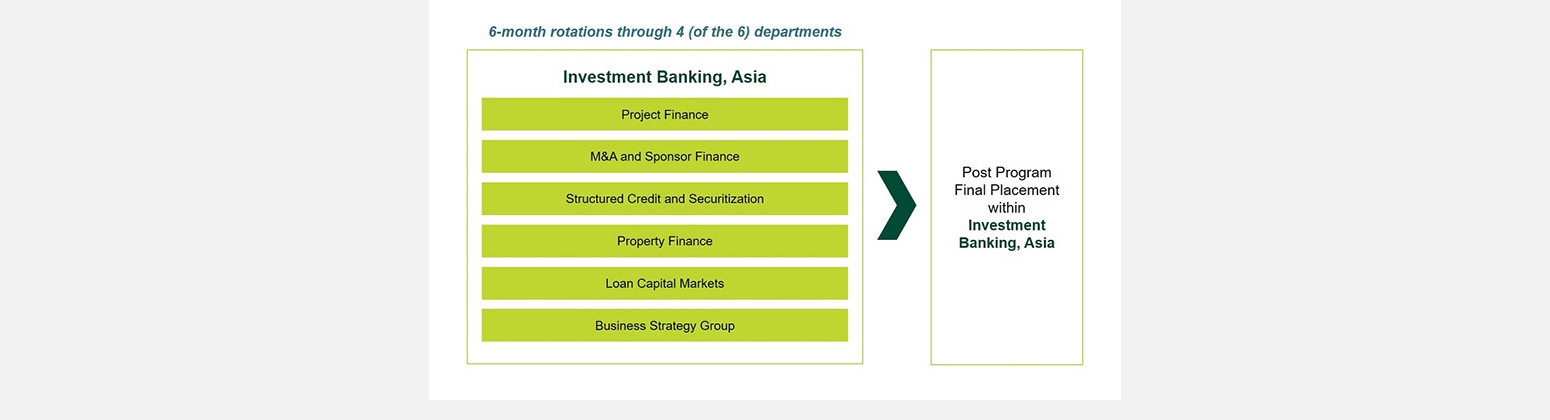 6-month rotations through 4 (of the 6) departments

Investment Banking, Asia

Project Finance

M&A and Sponsor Finance

Structured Credit and Securitization

Property Finance

Loan Capital Markets

Business Strategy Group

Post Program Final Placement within Investment Banking, Asia